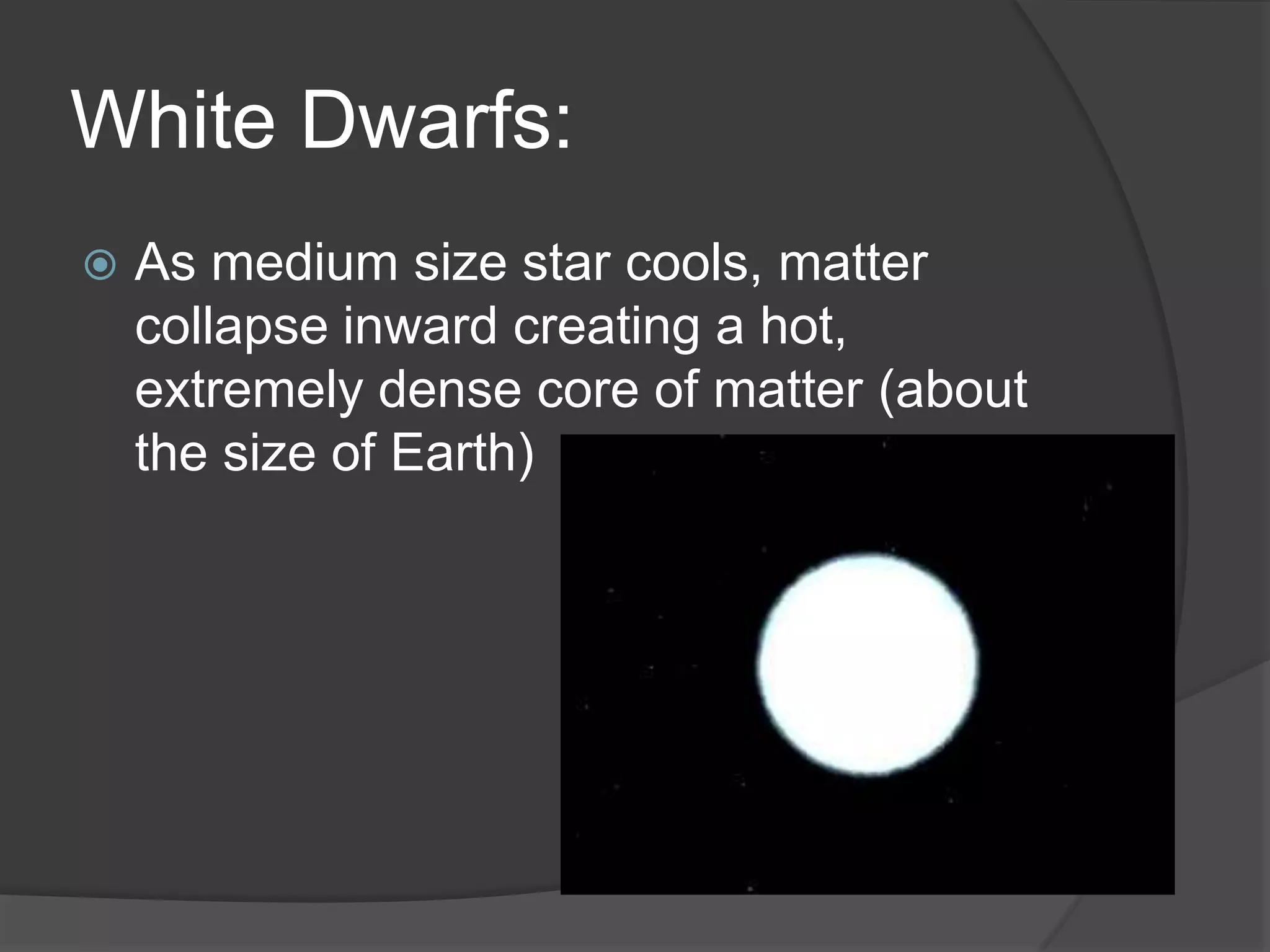 White Dwarfs:

As medium size star cools, matter collapse inward creating a hot, extremely dense core of matter (about the size of Earth)